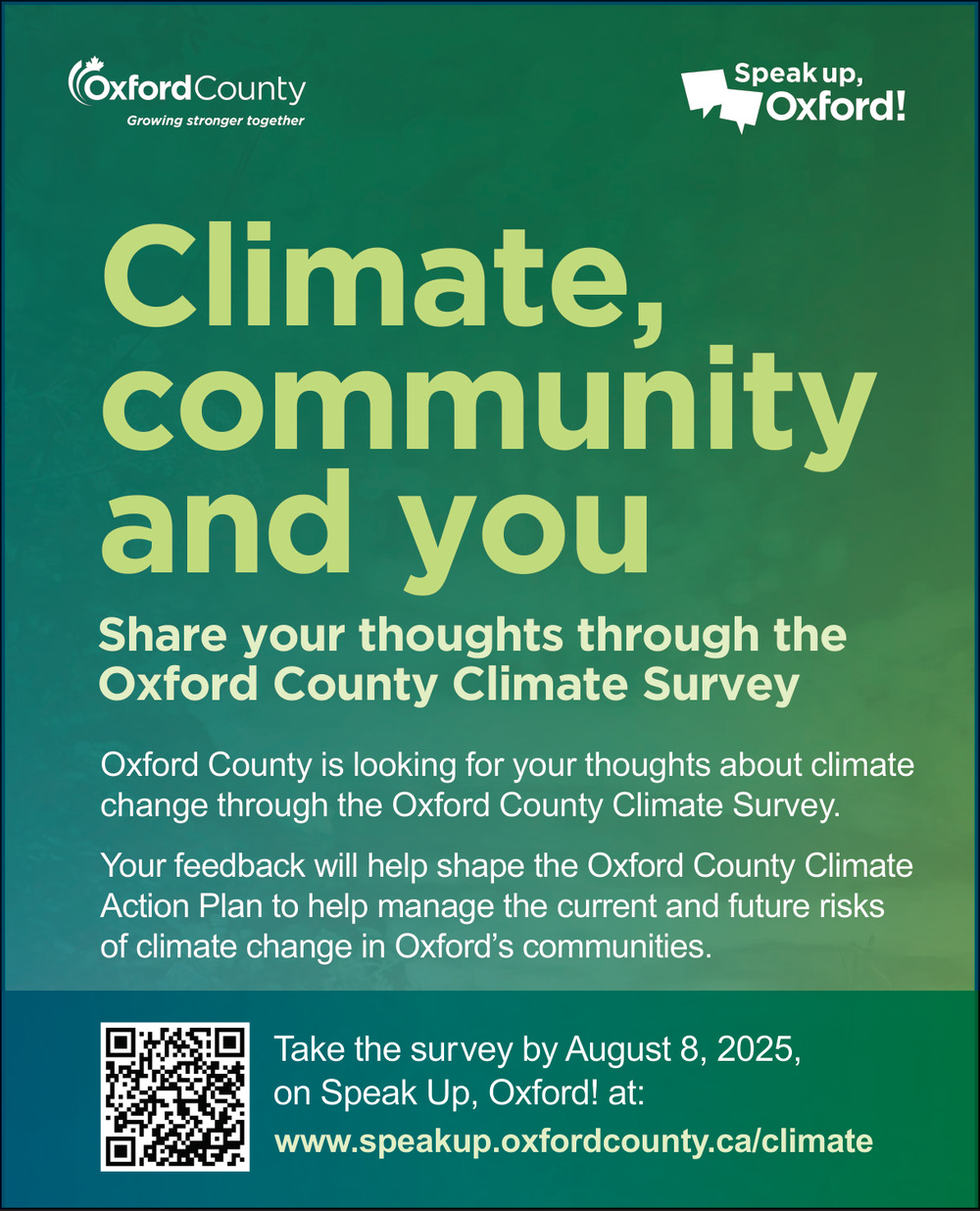 OxfordCounty
Growing stronger together

Speak up, Oxford!

Climate, community and you

Share your thoughts through the Oxford County Climate Survey

Oxford County is looking for your thoughts about climate change through the Oxford County Climate Survey.

Your feedback will help shape the Oxford County Climate Action Plan to help manage the current and future risks of climate change in Oxford's communities.

Take the survey by August 8, 2025, on Speak Up, Oxford! at:
www.speakup.oxfordcounty.ca/climate